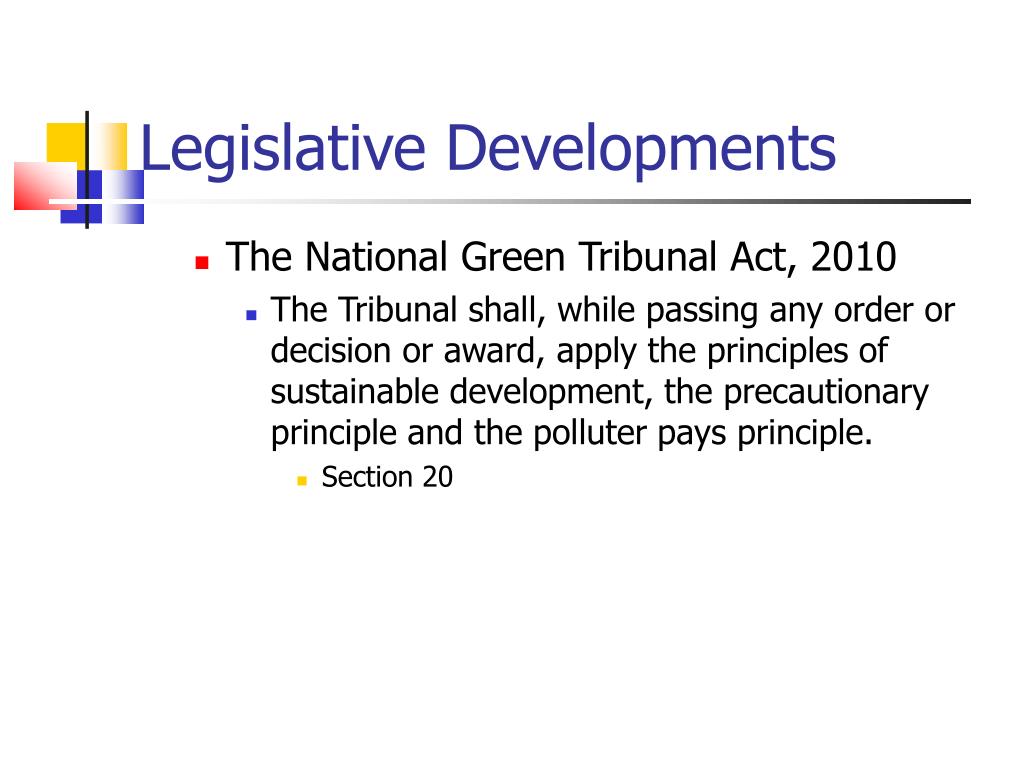 Legislative Developments

- The National Green Tribunal Act, 2010
  - The Tribunal shall, while passing any order or decision or award, apply the principles of sustainable development, the precautionary principle and the polluter pays principle.
    - Section 20